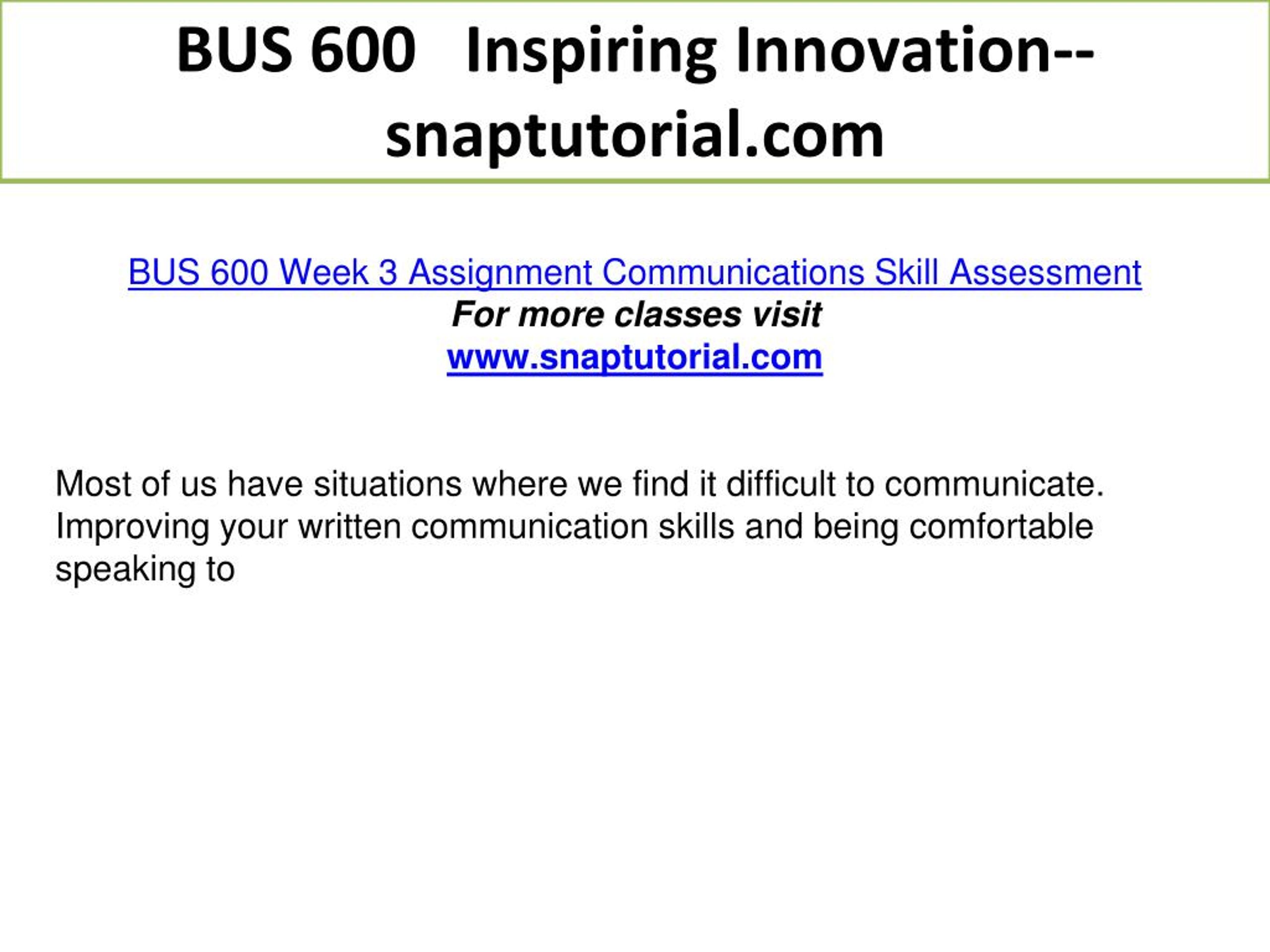 BUS 600 Inspiring Innovation--snaptutorial.com

BUS 600 Week 3 Assignment Communications Skill Assessment
For more classes visit
www.snaptutorial.com

Most of us have situations where we find it difficult to communicate. Improving your written communication skills and being comfortable speaking to